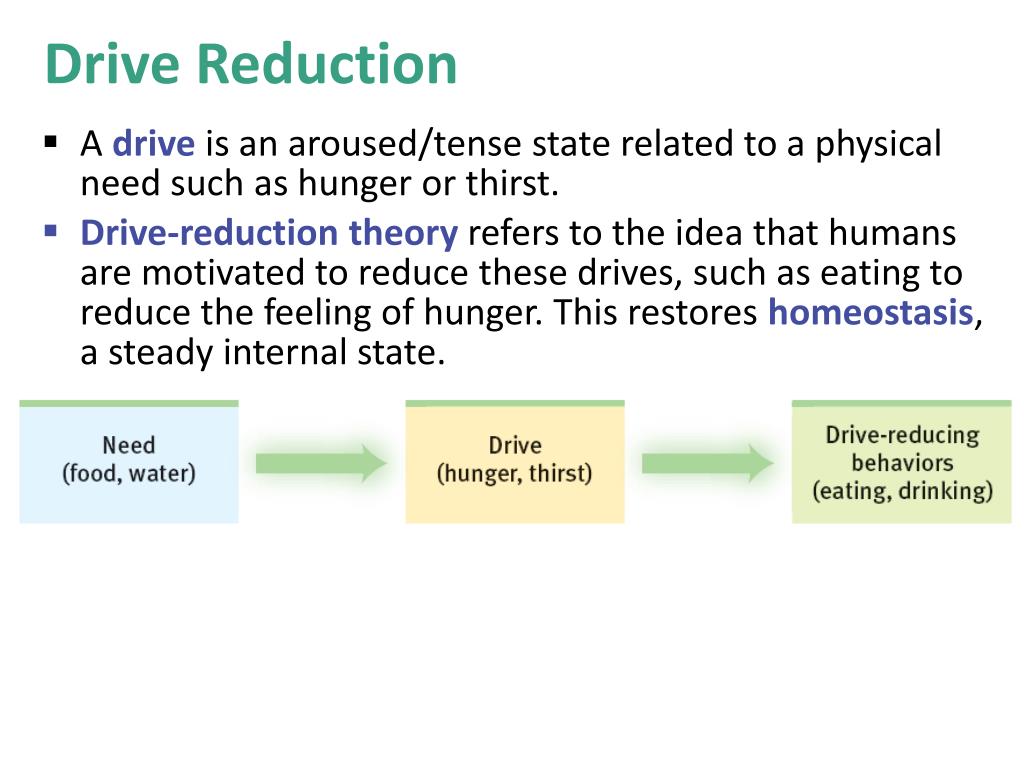 Drive Reduction

▪ A drive is an aroused/tense state related to a physical need such as hunger or thirst.

▪ Drive-reduction theory refers to the idea that humans are motivated to reduce these drives, such as eating to reduce the feeling of hunger. This restores homeostasis, a steady internal state.

Need
(food, water)

Drive
(hunger, thirst)

Drive-reducing
behaviors
(eating, drinking)